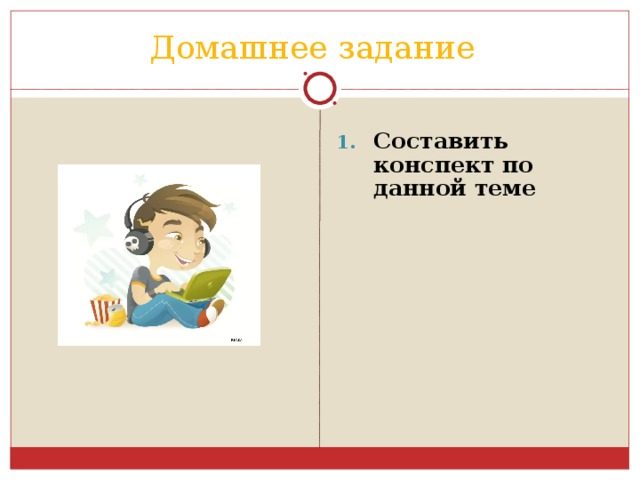 Домашнее задание

1. Составить конспект по данной теме